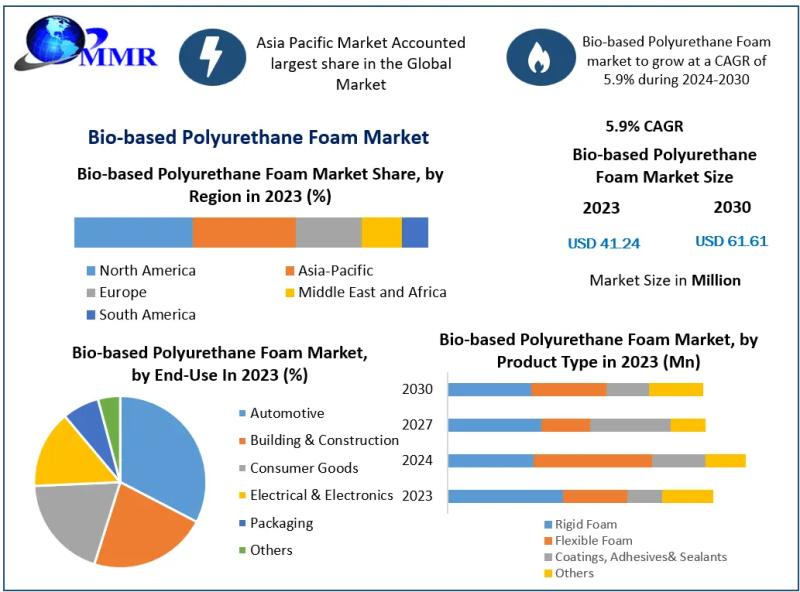 MMR

Asia Pacific Market Accounted largest share in the Global Market

Bio-based Polyurethane Foam market to grow at a CAGR of 5.9% during 2024-2030

Bio-based Polyurethane Foam Market

Bio-based Polyurethane Foam Market Share, by Region in 2023 (%)

North America
Asia-Pacific
Europe
Middle East and Africa
South America

5.9% CAGR

Bio-based Polyurethane Foam Market Size

2023
2030

USD 41.24
USD 61.61

Market Size in Million

Bio-based Polyurethane Foam Market, by End-Use In 2023 (%)

Automotive
Building & Construction
Consumer Goods
Electrical & Electronics
Packaging
Others

Bio-based Polyurethane Foam Market, by Product Type in 2023 (Mn)

2030
2027
2024
2023

Rigid Foam
Flexible Foam
Coatings, Adhesives& Sealants
Others